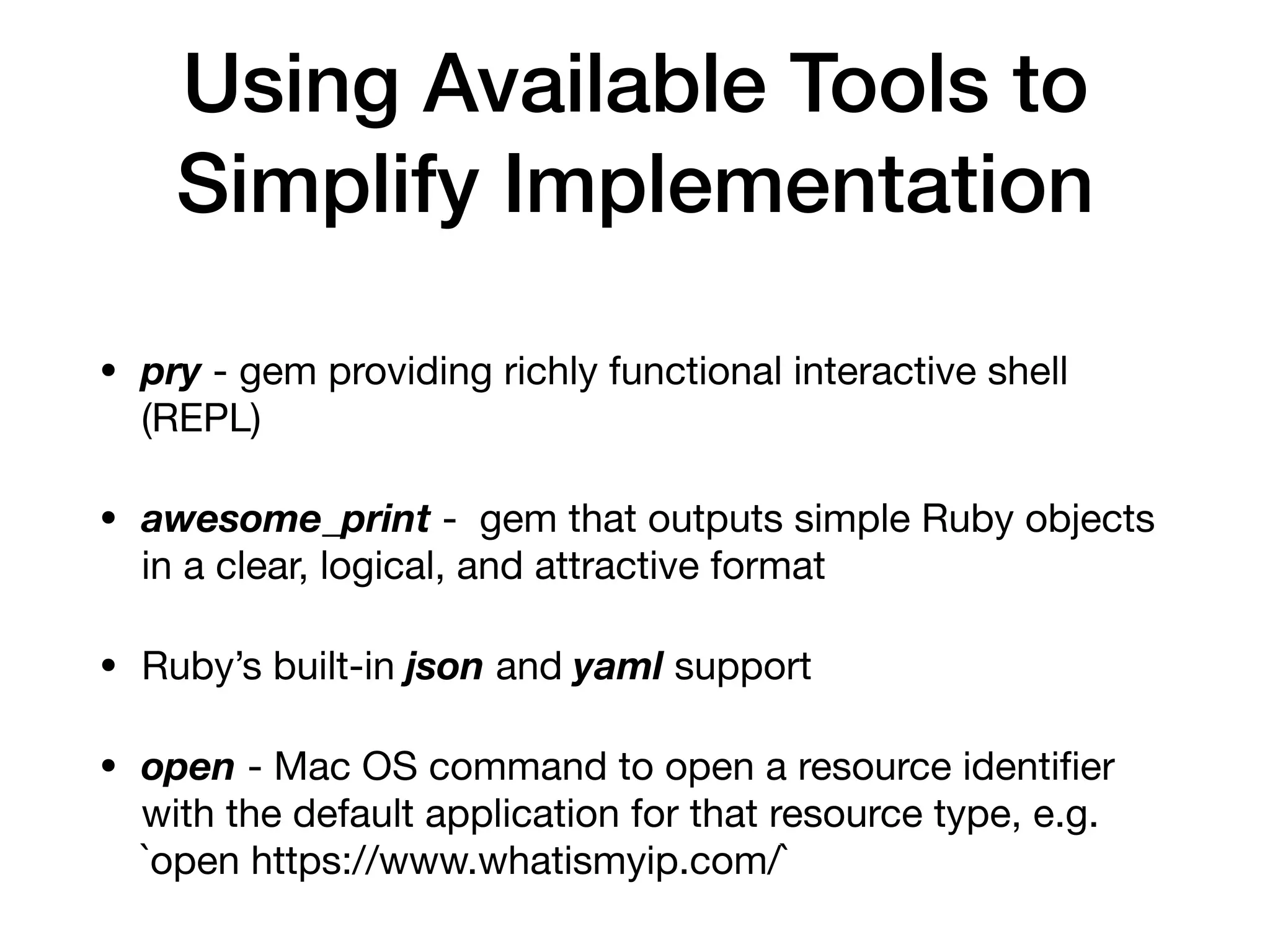 Using Available Tools to Simplify Implementation

• pry - gem providing richly functional interactive shell (REPL)

• awesome_print - gem that outputs simple Ruby objects in a clear, logical, and attractive format

• Ruby's built-in json and yaml support

• open - Mac OS command to open a resource identifier with the default application for that resource type, e.g. `open https://www.whatismyip.com/`